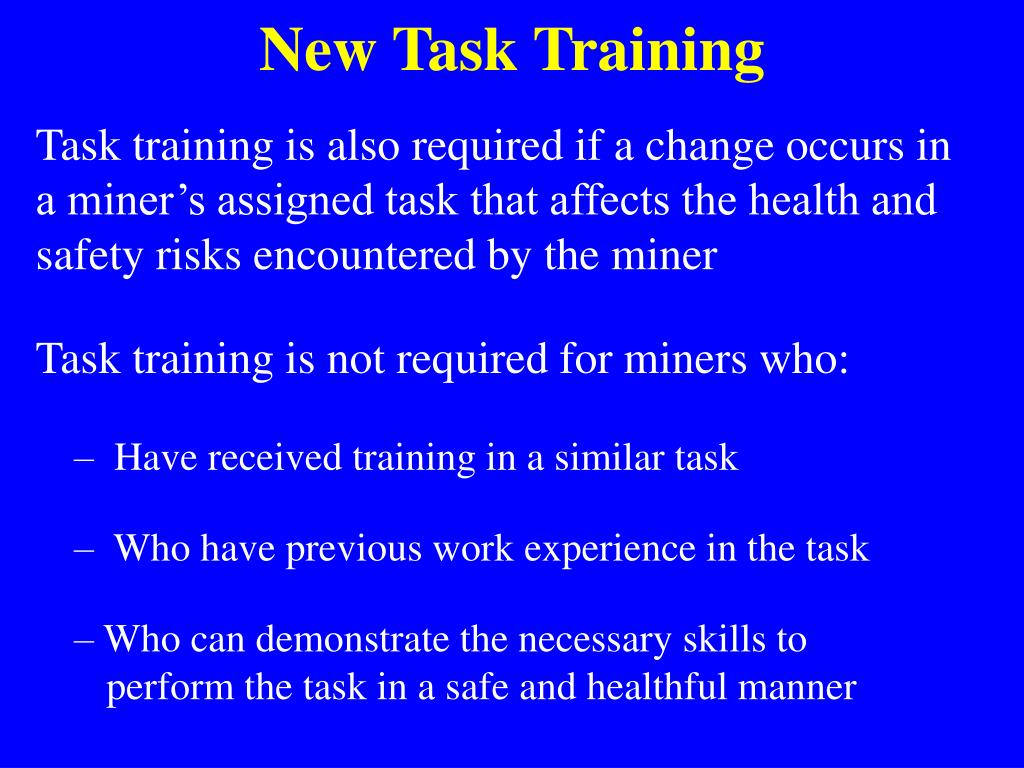 New Task Training

Task training is also required if a change occurs in a miner’s assigned task that affects the health and safety risks encountered by the miner

Task training is not required for miners who:

– Have received training in a similar task

– Who have previous work experience in the task

– Who can demonstrate the necessary skills to perform the task in a safe and healthful manner